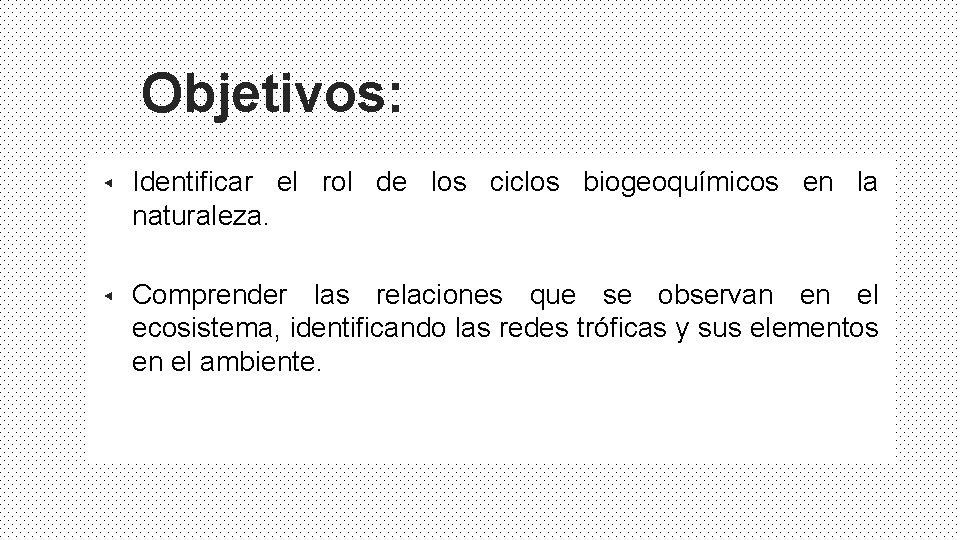 Objetivos:

◂ Identificar el rol de los ciclos biogeoquímicos en la naturaleza.

◂ Comprender las relaciones que se observan en el ecosistema, identificando las redes tróficas y sus elementos en el ambiente.